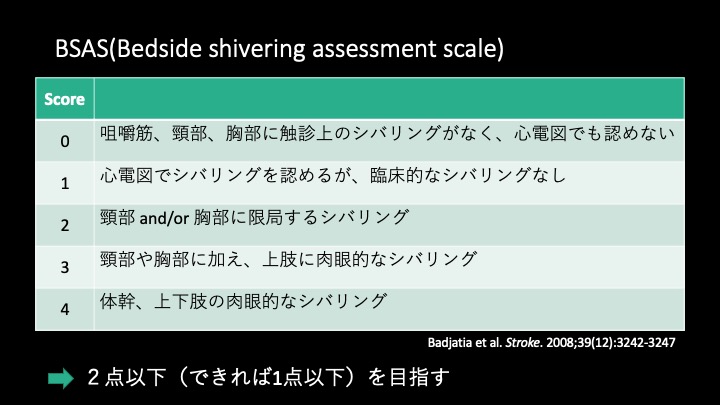 BSAS(Bedside shivering assessment scale)

| Score | |
|---|---|
| 0 | 咀嚼筋、頸部、胸部に触診上のシバリングがなく、心電図でも認めない |
| 1 | 心電図でシバリングを認めるが、臨床的なシバリングなし |
| 2 | 頸部 and/or 胸部に限局するシバリング |
| 3 | 頸部や胸部に加え、上肢に肉眼的なシバリング |
| 4 | 体幹、上下肢の肉眼的なシバリング |

Badjatia et al. Stroke. 2008;39(12):3242-3247

2点以下（できれば1点以下）を目指す